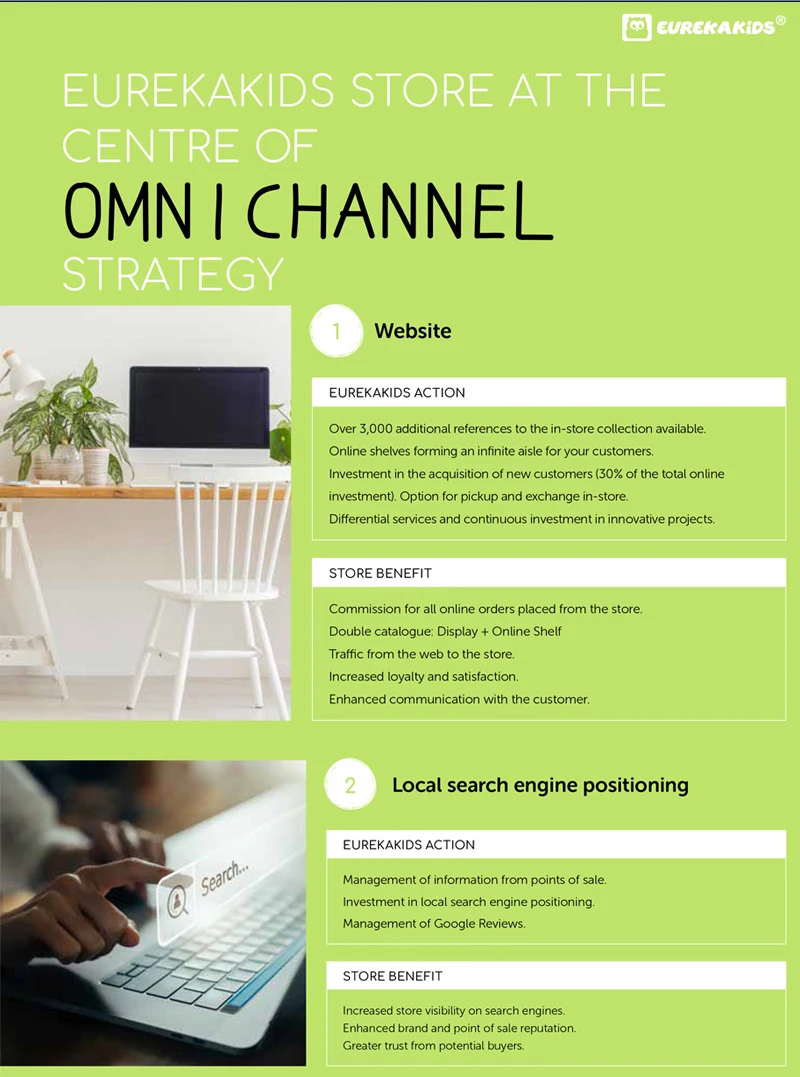 EUREKAKIDS®

EUREKAKIDS STORE AT THE CENTRE OF

OMNICHANNEL

STRATEGY

1 Website

EUREKAKIDS ACTION

Over 3,000 additional references to the in-store collection available.
Online shelves forming an infinite aisle for your customers.
Investment in the acquisition of new customers (30% of the total online investment). Option for pickup and exchange in-store.
Differential services and continuous investment in innovative projects.

STORE BENEFIT

Commission for all online orders placed from the store.
Double catalogue: Display + Online Shelf
Traffic from the web to the store.
Increased loyalty and satisfaction.
Enhanced communication with the customer.

Search...

2 Local search engine positioning

EUREKAKIDS ACTION

Management of information from points of sale.
Investment in local search engine positioning.
Management of Google Reviews.

STORE BENEFIT

Increased store visibility on search engines.
Enhanced brand and point of sale reputation.
Greater trust from potential buyers.